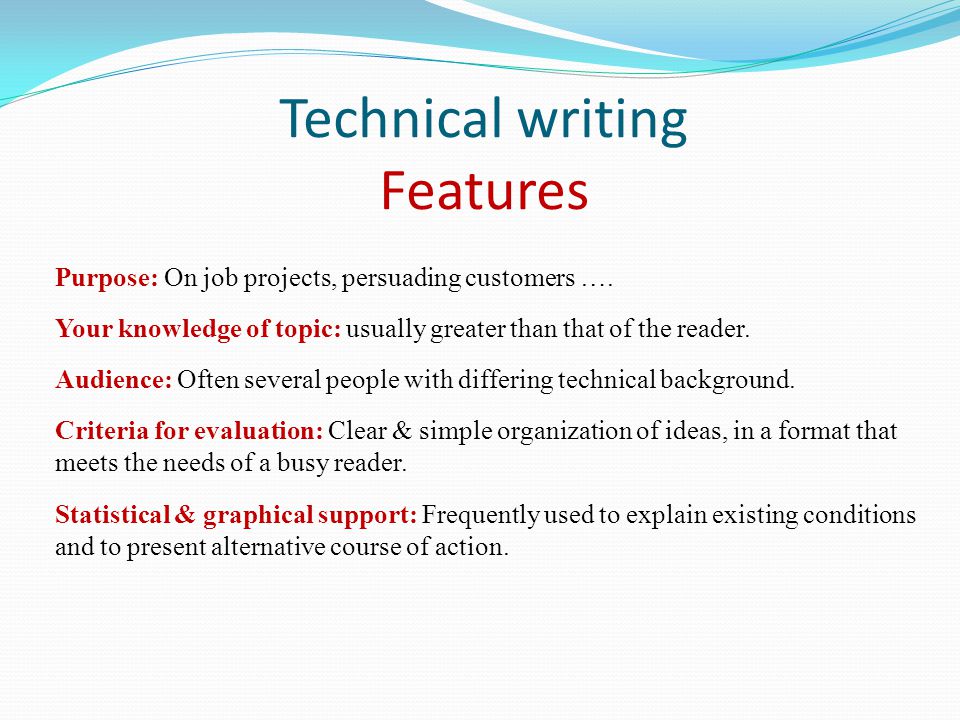 Technical writing
Features

Purpose: On job projects, persuading customers ….

Your knowledge of topic: usually greater than that of the reader.

Audience: Often several people with differing technical background.

Criteria for evaluation: Clear & simple organization of ideas, in a format that meets the needs of a busy reader.

Statistical & graphical support: Frequently used to explain existing conditions and to present alternative course of action.